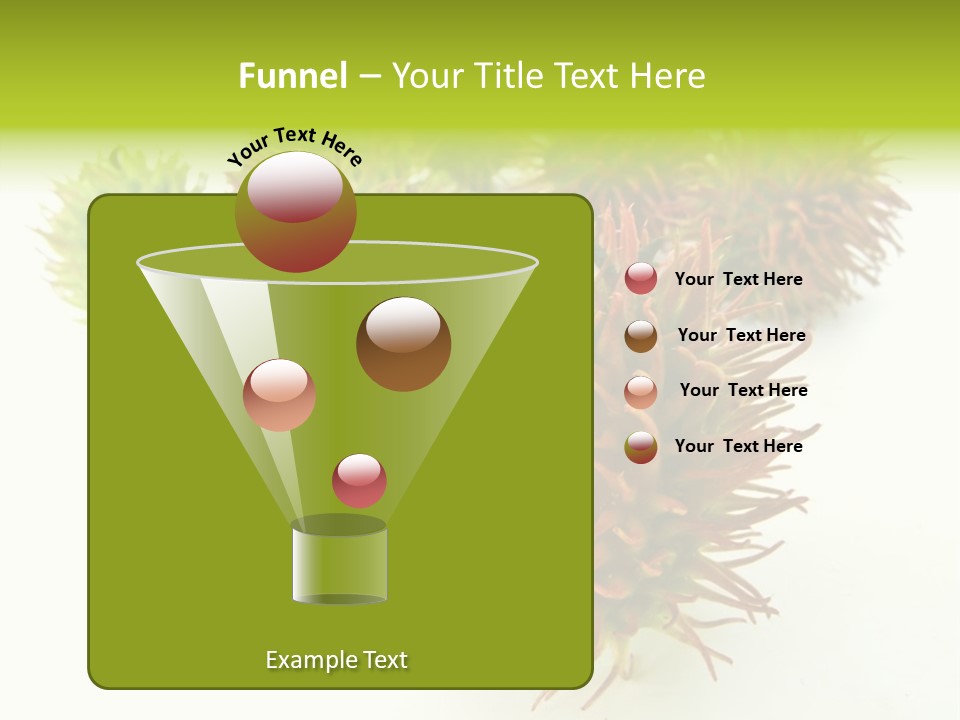 Funnel – Your Title Text Here

Your Text Here

Your Text Here

Your Text Here

Your Text Here

Your Text Here

Example Text